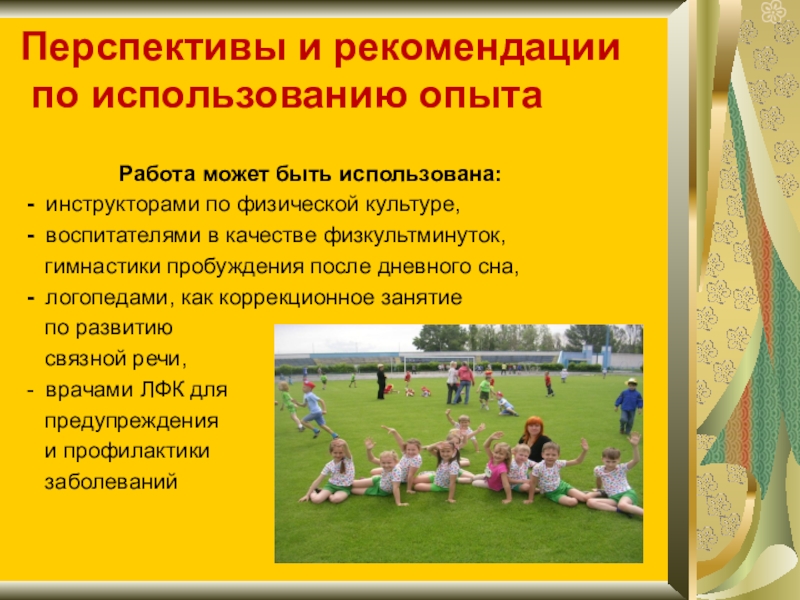 Перспективы и рекомендации по использованию опыта

Работа может быть использована:
- инструкторами по физической культуре,
- воспитателями в качестве физкультминуток, гимнастики пробуждения после дневного сна,
- логопедами, как коррекционное занятие по развитию связной речи,
- врачами ЛФК для предупреждения и профилактики заболеваний